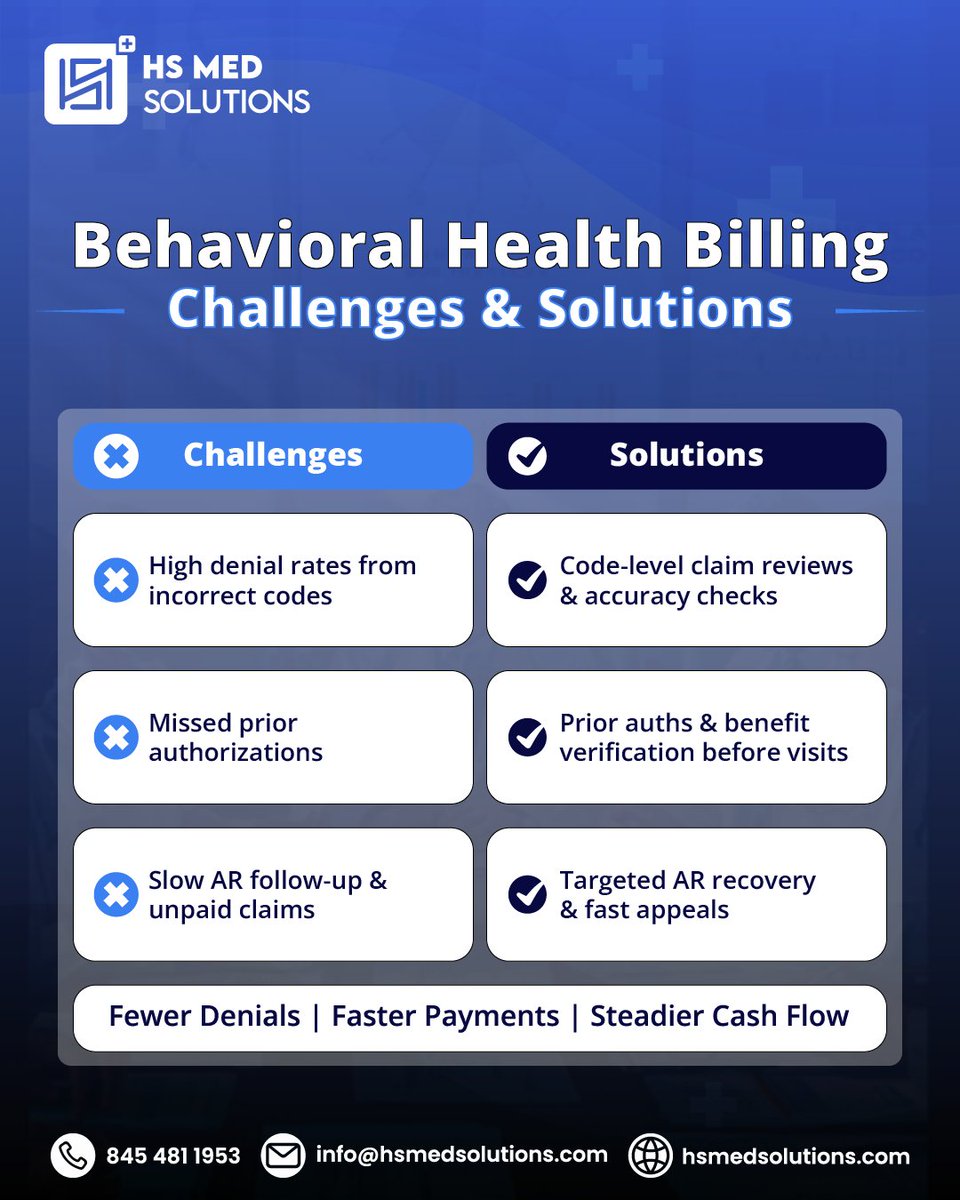 HS MED SOLUTIONS

Behavioral Health Billing
Challenges & Solutions

| Challenges | Solutions |
|---|---|
| High denial rates from incorrect codes | Code-level claim reviews & accuracy checks |
| Missed prior authorizations | Prior auths & benefit verification before visits |
| Slow AR follow-up & unpaid claims | Targeted AR recovery & fast appeals |

Fewer Denials | Faster Payments | Steadier Cash Flow

845 481 1953 info@hsmedsolutions.com hsmedsolutions.com